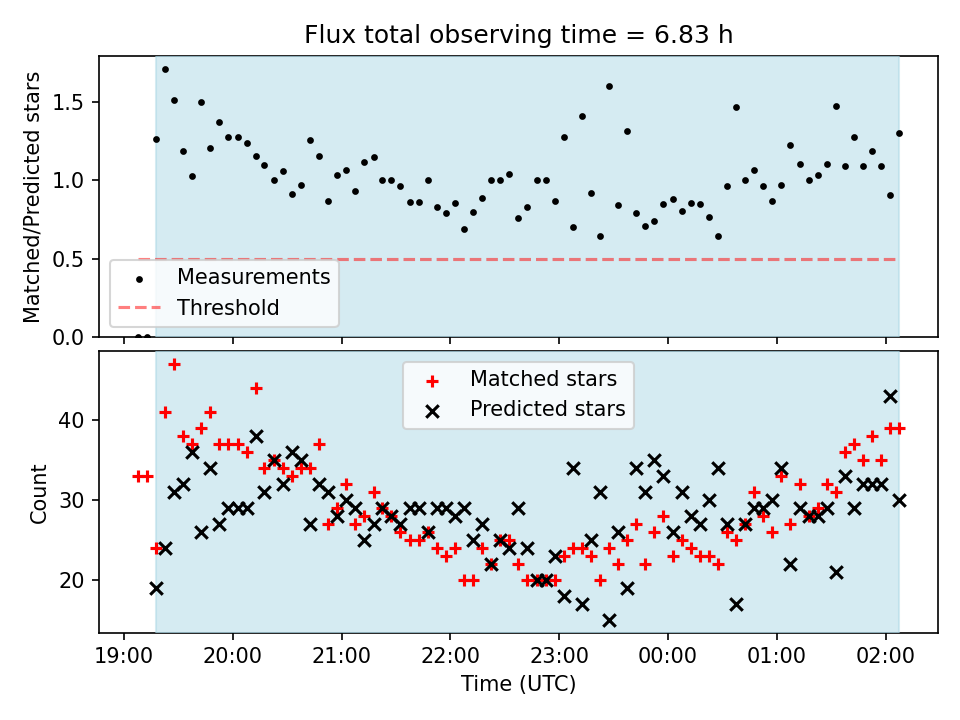 Flux total observing time = 6.83 h

Matched/Predicted stars

1.5
1.0
0.5
0.0

Measurements
Threshold

Matched stars
Predicted stars

Count

40
30
20

19:00
20:00
21:00
22:00
23:00
00:00
01:00
02:00

Time (UTC)